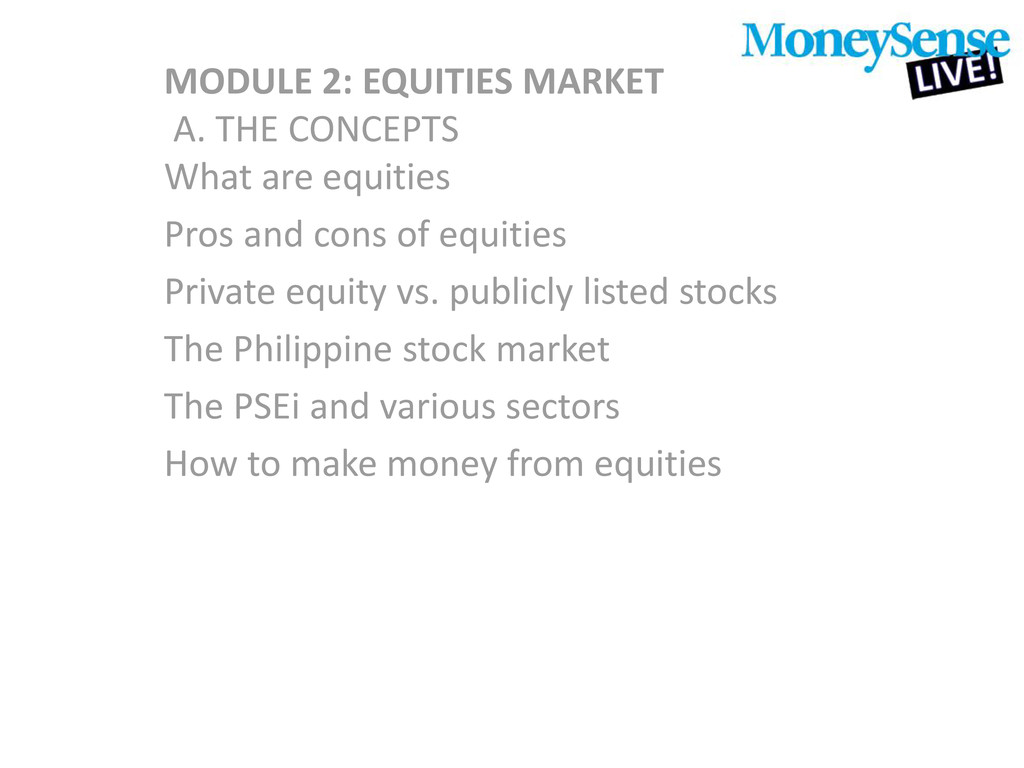 MoneySense LIVE!

MODULE 2: EQUITIES MARKET
A. THE CONCEPTS
What are equities
Pros and cons of equities
Private equity vs. publicly listed stocks
The Philippine stock market
The PSEi and various sectors
How to make money from equities